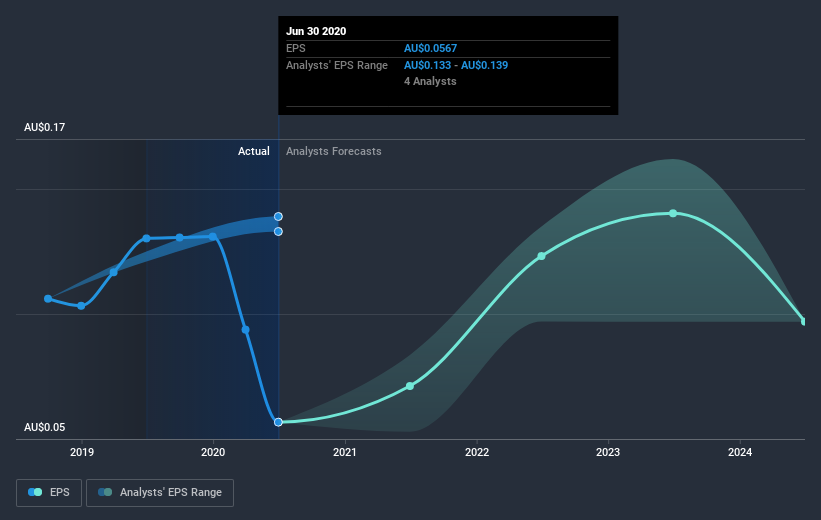 Jun 30 2020
EPS AU$0.0567
Analysts' EPS Range AU$0.133 - AU$0.139
4 Analysts

AU$0.17
Actual Analysts Forecasts
AU$0.05

2019 2020 2021 2022 2023 2024

EPS Analysts' EPS Range